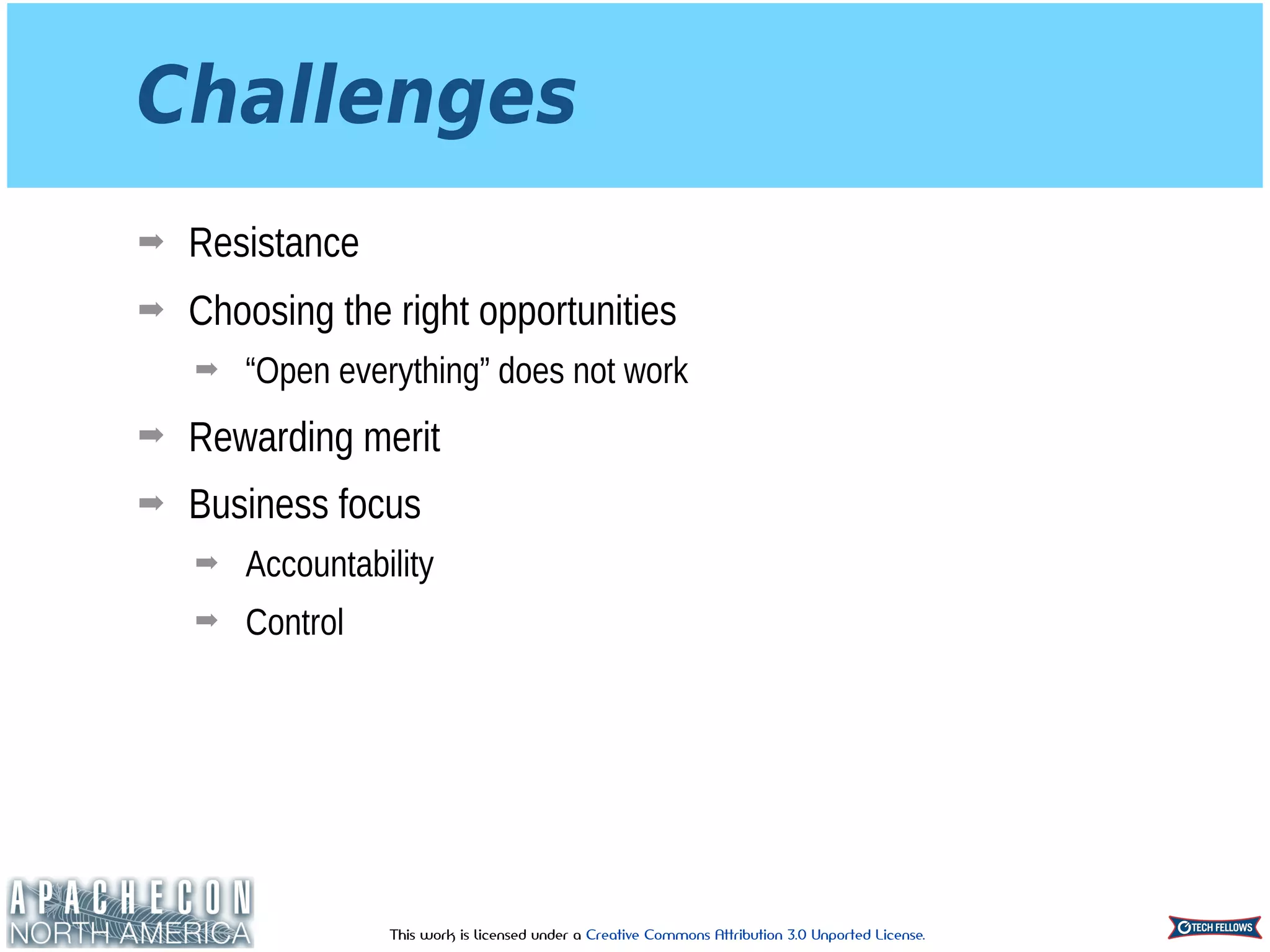 Challenges

➡ Resistance

➡ Choosing the right opportunities

➡ “Open everything” does not work

➡ Rewarding merit

➡ Business focus

➡ Accountability

➡ Control

APACHECON NORTH AMERICA

This work is licensed under a Creative Commons Attribution 3.0 Unported License.

TECH FELLOWS